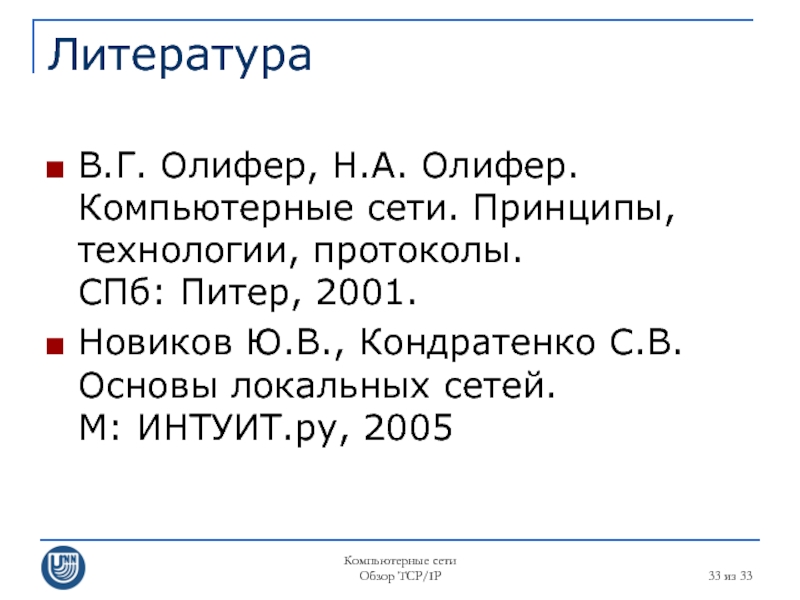 Литература

■ В.Г. Олифер, Н.А. Олифер. Компьютерные сети. Принципы, технологии, протоколы. СПб: Питер, 2001.

■ Новиков Ю.В., Кондратенко С.В. Основы локальных сетей. М: ИНТУИТ.ру, 2005

UNN

Компьютерные сети
Обзор TCP/IP

33 из 33